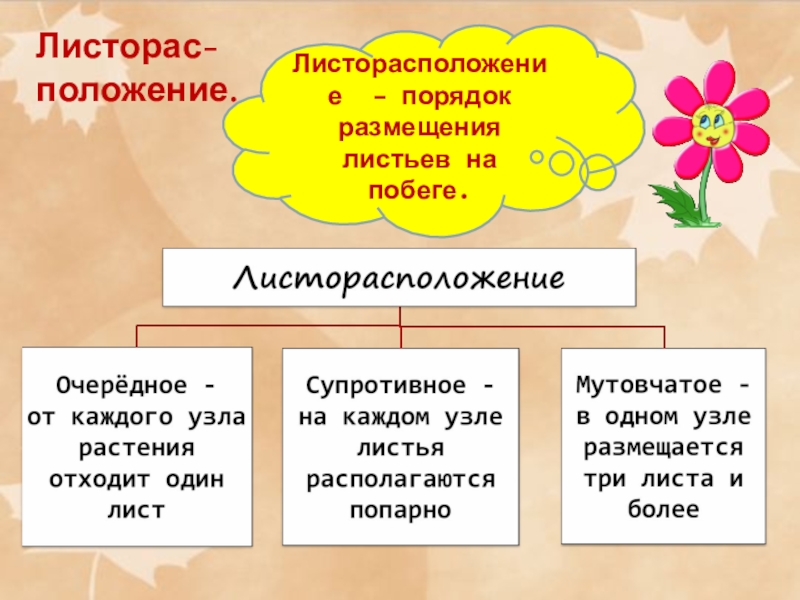 Листорас-положение.

Листорасположение – порядок размещения листьев на побеге.

Листорасположение

Очерёдное - от каждого узла растения отходит один лист

Супротивное - на каждом узле листья располагаются попарно

Мутовчатое - в одном узле размещается три листа и более